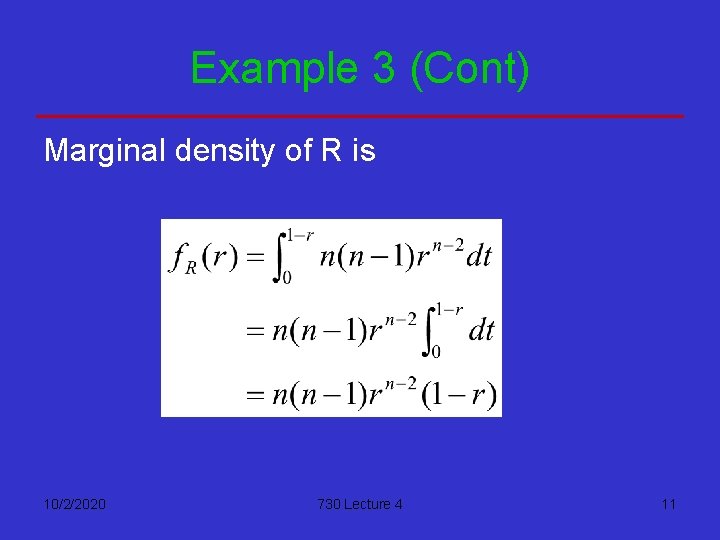 Example 3 (Cont)

Marginal density of R is

$f_R(r) = \int_0^{1-r} n(n-1)r^{n-2}dt$
$= n(n-1)r^{n-2}\int_0^{1-r} dt$
$= n(n-1)r^{n-2}(1-r)$

10/2/2020

730 Lecture 4

11